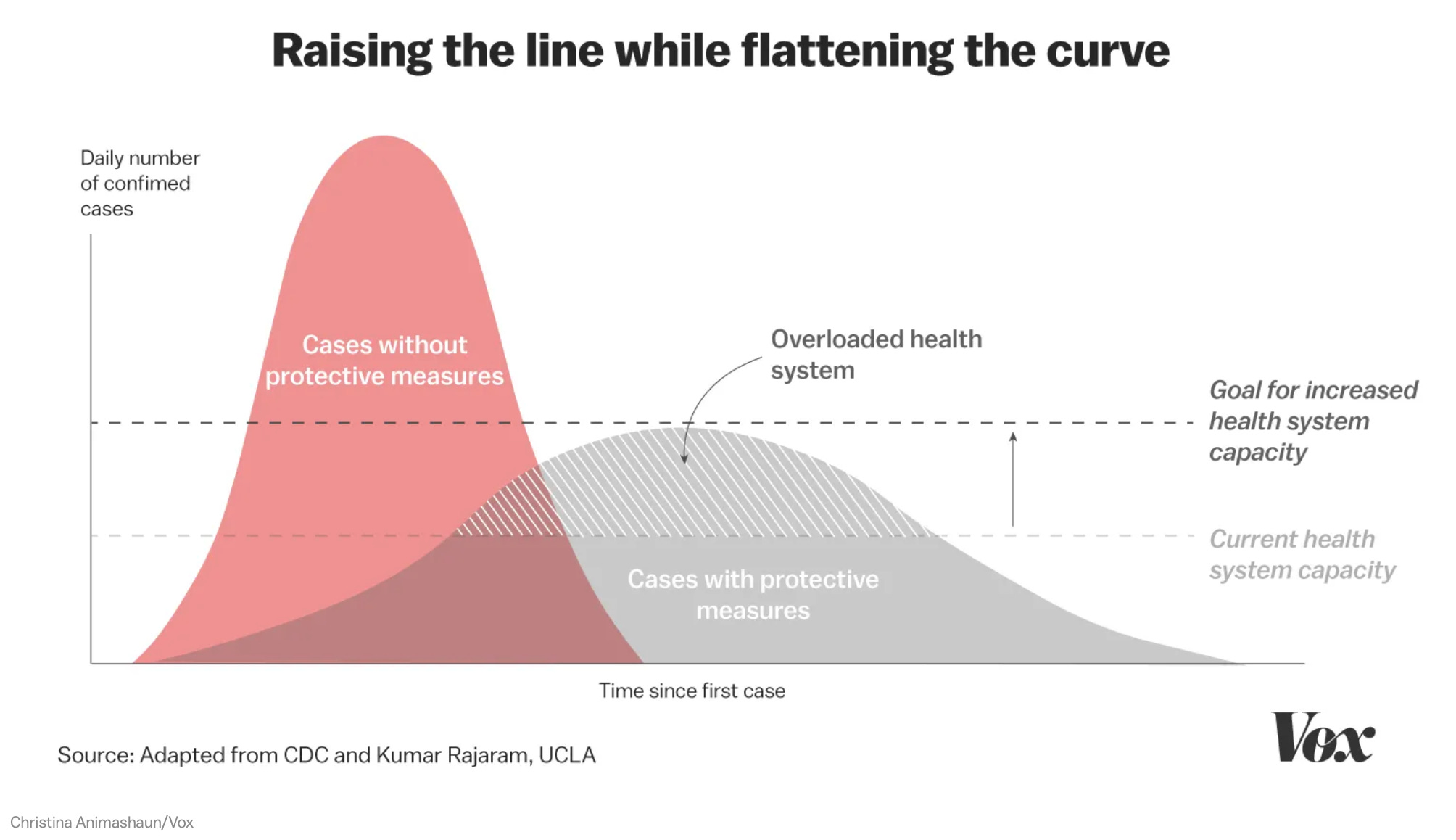 Raising the line while flattening the curve

Daily number of confimed cases

Cases without protective measures

Overloaded health system

Goal for increased health system capacity

Current health system capacity

Cases with protective measures

Time since first case

Source: Adapted from CDC and Kumar Rajaram, UCLA

Vox

Christina Animashaun/Vox